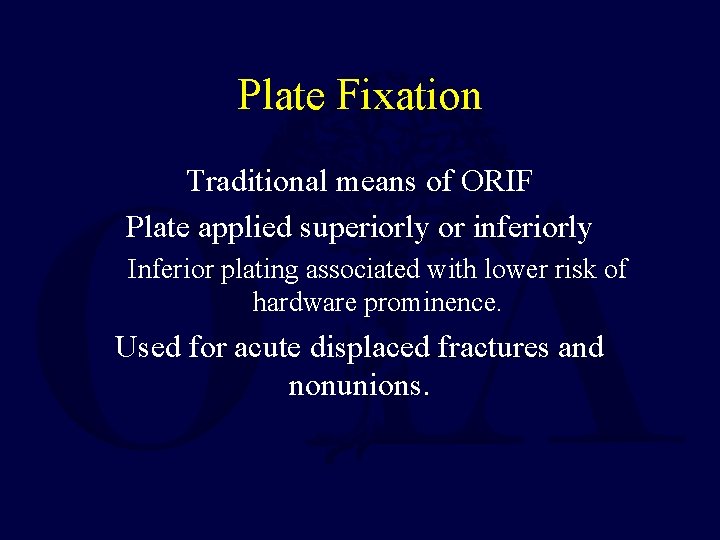 Plate Fixation

Traditional means of ORIF

Plate applied superiorly or inferiorly

Inferior plating associated with lower risk of hardware prominence.

Used for acute displaced fractures and nonunions.

OTA